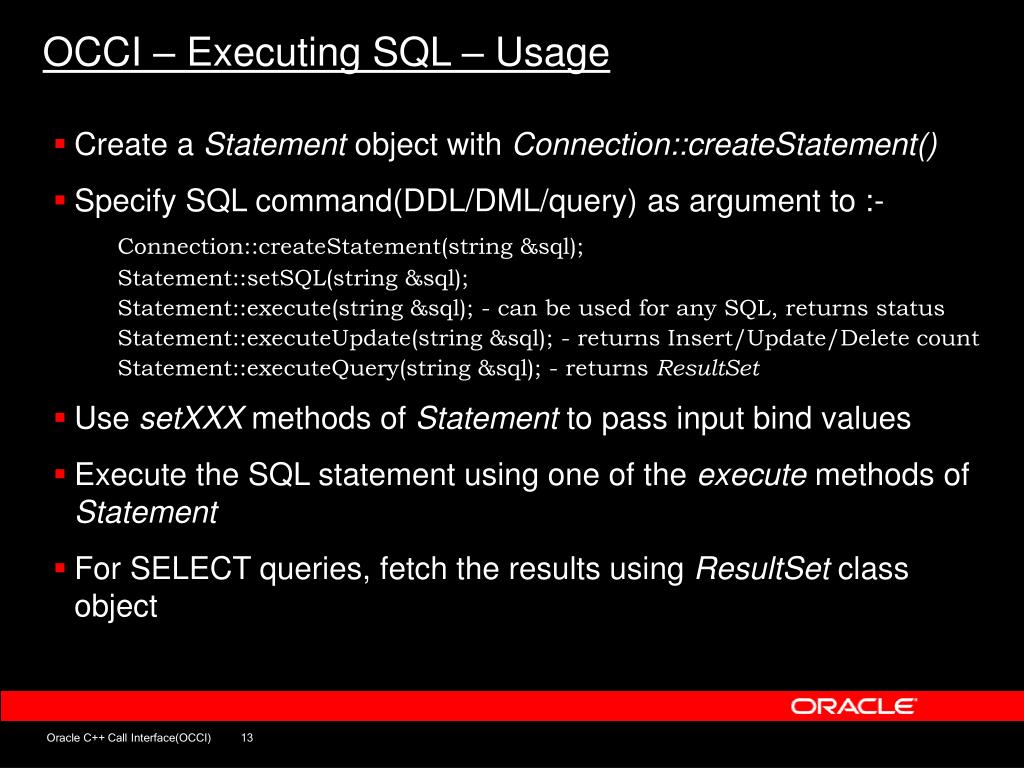 OCCI – Executing SQL – Usage

▪ Create a Statement object with Connection::createStatement()

▪ Specify SQL command(DDL/DML/query) as argument to :-

Connection::createStatement(string &sql);
Statement::setSQL(string &sql);
Statement::execute(string &sql); - can be used for any SQL, returns status
Statement::executeUpdate(string &sql); - returns Insert/Update/Delete count
Statement::executeQuery(string &sql); - returns ResultSet

▪ Use setXXX methods of Statement to pass input bind values

▪ Execute the SQL statement using one of the execute methods of Statement

▪ For SELECT queries, fetch the results using ResultSet class object

ORACLE

Oracle C++ Call Interface(OCCI) 13